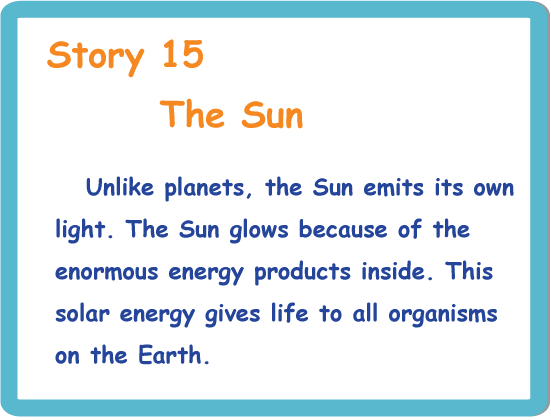 Story 15

The Sun

Unlike planets, the Sun emits its own light. The Sun glows because of the enormous energy products inside. This solar energy gives life to all organisms on the Earth.